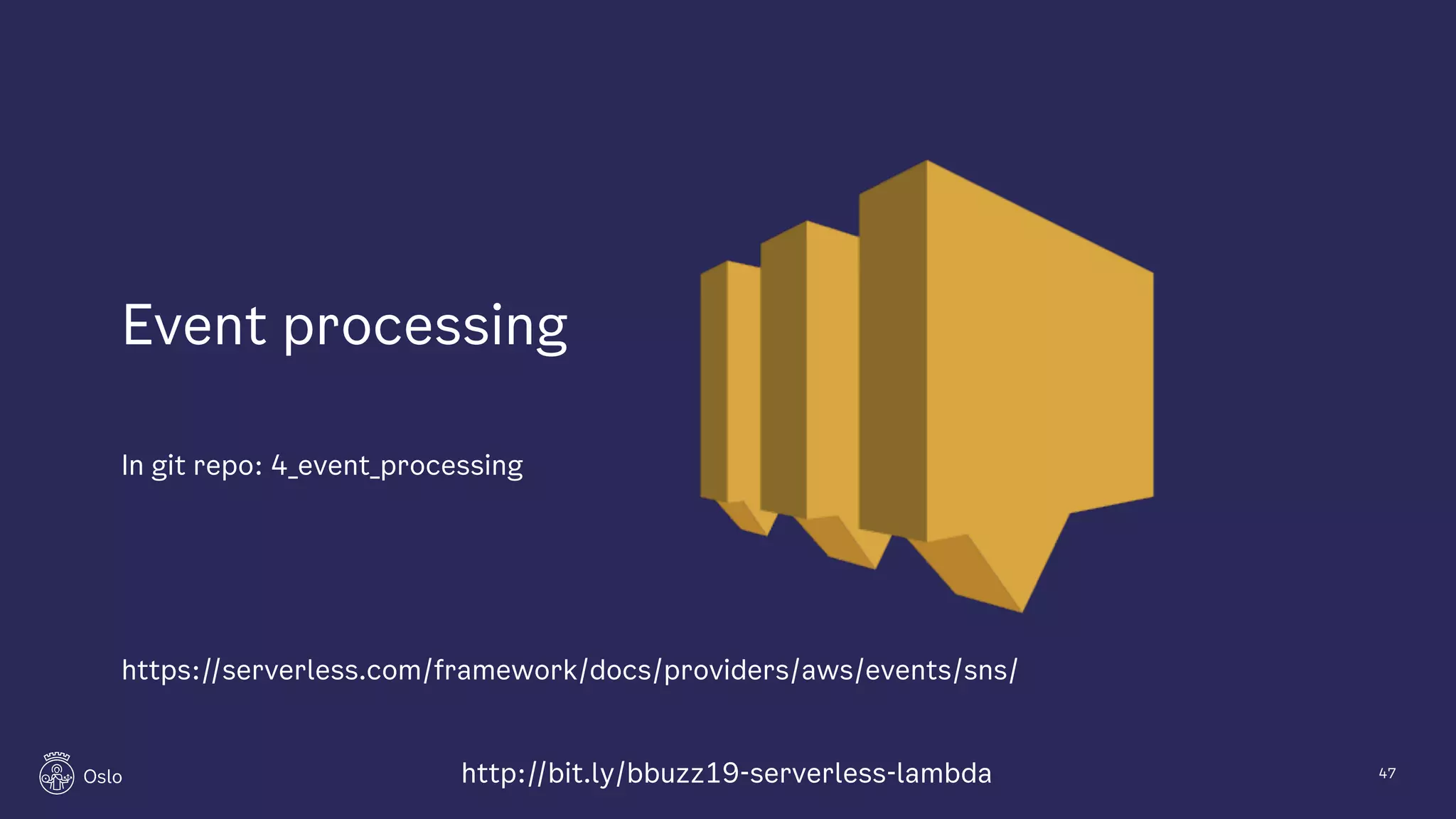 Event processing

In git repo: 4_event_processing

https://serverless.com/framework/docs/providers/aws/events/sns/

Oslo

http://bit.ly/bbuzz19-serverless-lambda

47